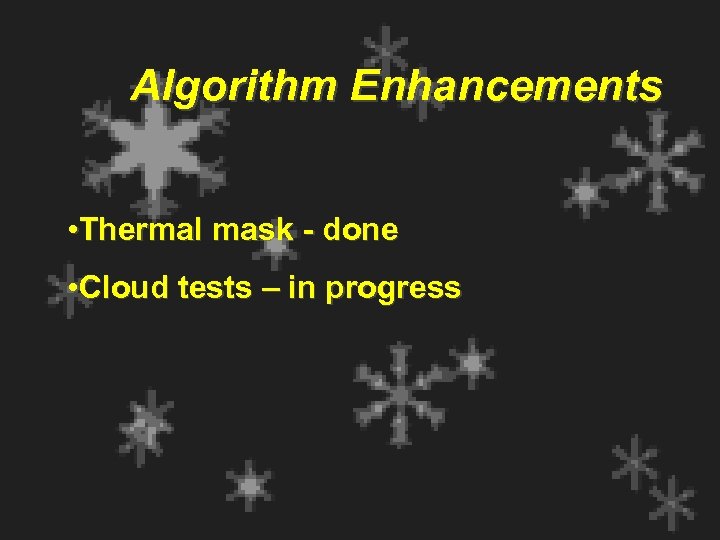 Algorithm Enhancements

•Thermal mask - done

•Cloud tests – in progress